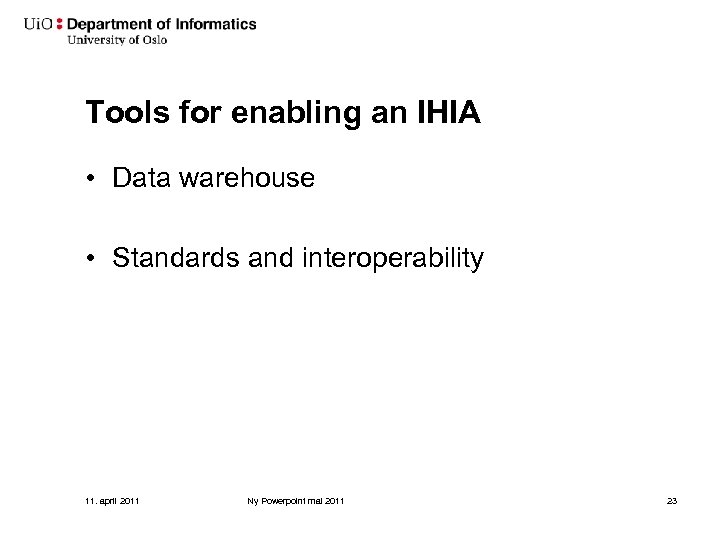 UiO : Department of Informatics
University of Oslo

Tools for enabling an IHIA

• Data warehouse

• Standards and interoperability

11. april 2011

Ny Powerpoint mal 2011

23